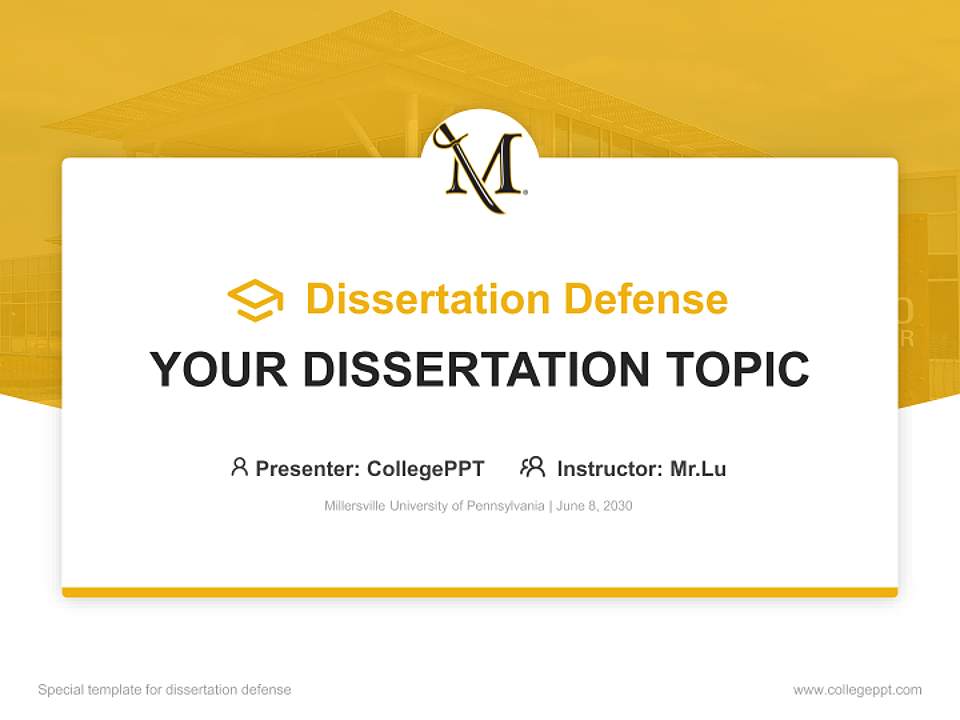 M

Dissertation Defense

YOUR DISSERTATION TOPIC

Presenter: CollegePPT Instructor: Mr.Lu

Millersville University of Pennsylvania | June 8, 2030

Special template for dissertation defense

www.collegeppt.com